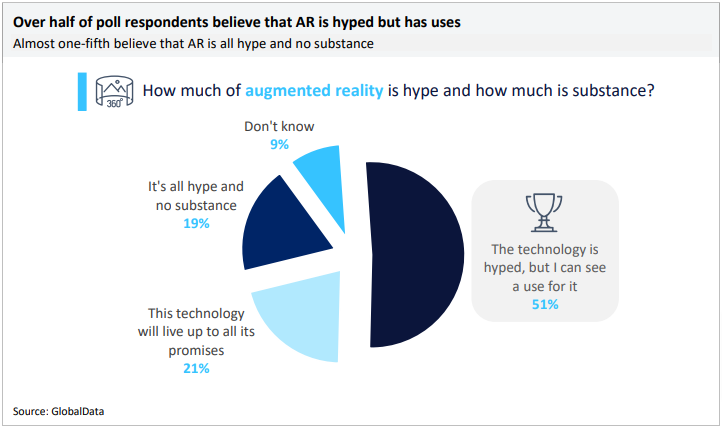 Over half of poll respondents believe that AR is hyped but has uses
Almost one-fifth believe that AR is all hype and no substance

360°

How much of augmented reality is hype and how much is substance?

Don't know
9%

It's all hype and no substance
19%

This technology will live up to all its promises
21%

The technology is hyped, but I can see a use for it
51%

Source: GlobalData